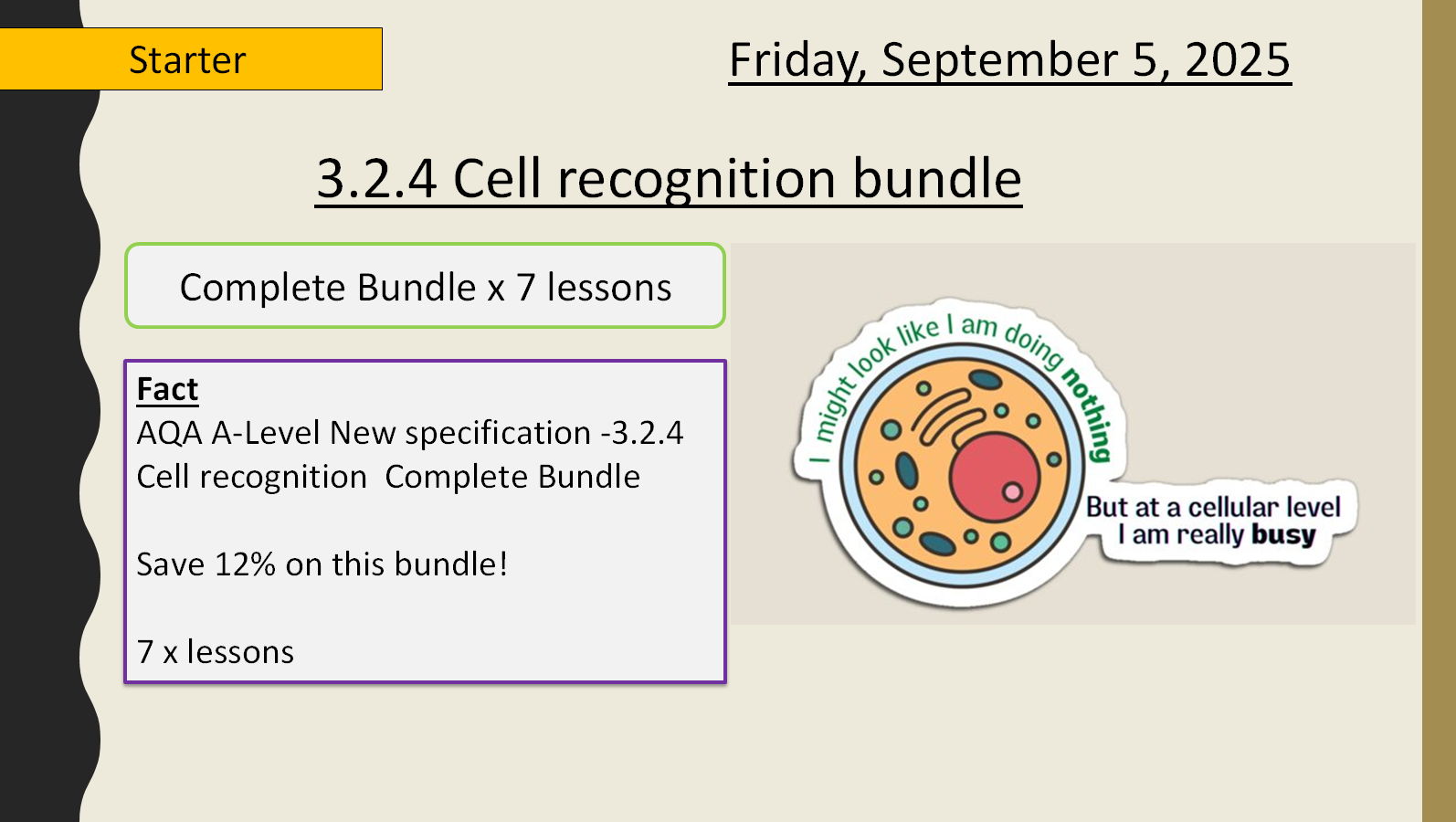 Starter

Friday, September 5, 2025

3.2.4 Cell recognition bundle

Complete Bundle x 7 lessons

Fact
AQA A-Level New specification -3.2.4 Cell recognition  Complete Bundle

Save 12% on this bundle!

7 x lessons

I might look like I am doing nothing

But at a cellular level I am really busy